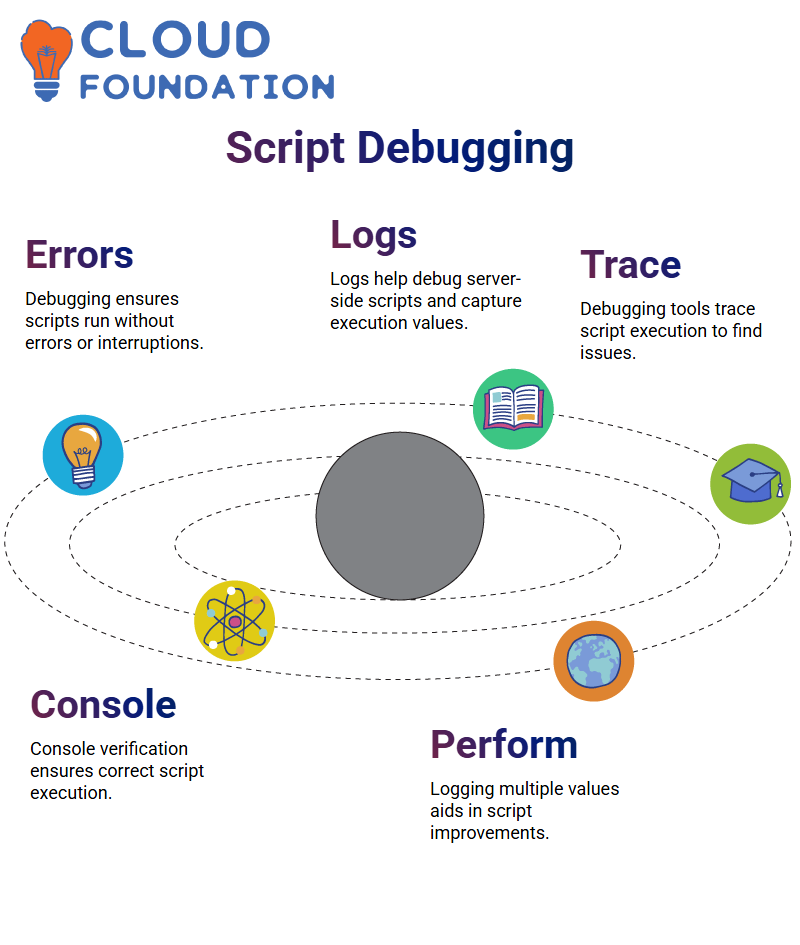 CLOUD FOUNDATION

Script Debugging

Errors

Debugging ensures scripts run without errors or interruptions.

Logs

Logs help debug server-side scripts and capture execution values.

Trace

Debugging tools trace script execution to find issues.

Console

Console verification ensures correct script execution.

Perform

Logging multiple values aids in script improvements.